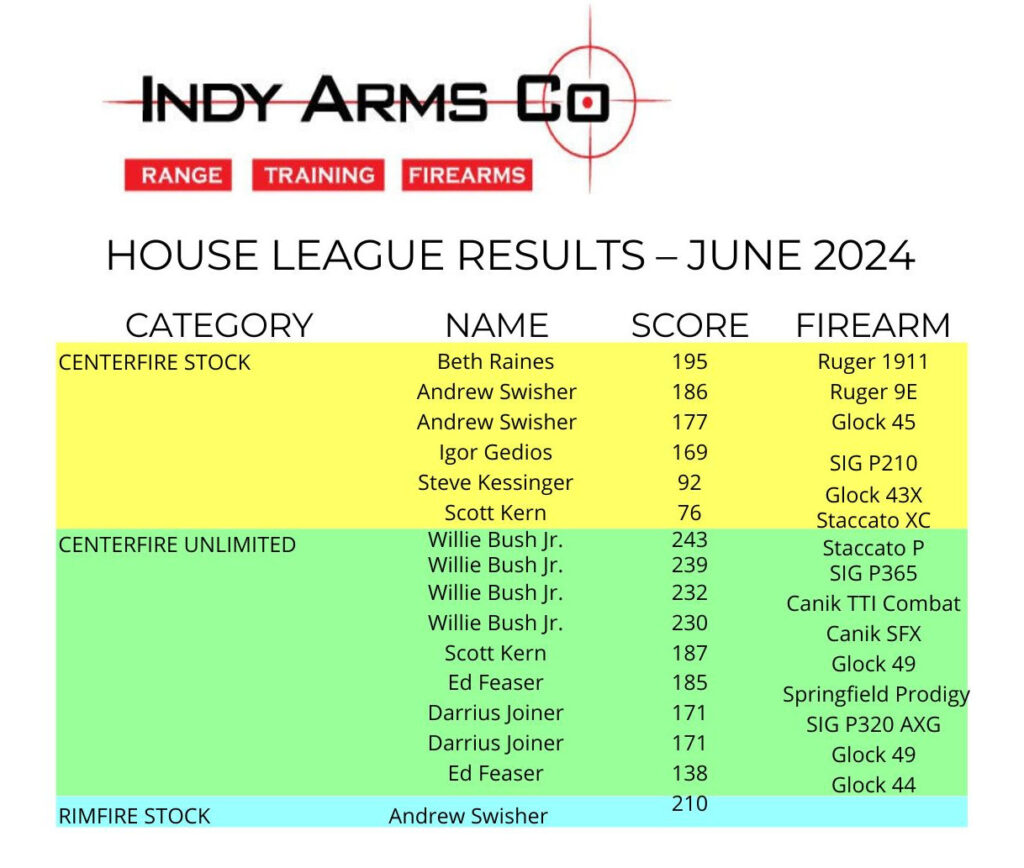 INDY ARMS CO

RANGE TRAINING FIREARMS

HOUSE LEAGUE RESULTS – JUNE 2024

| CATEGORY | NAME | SCORE | FIREARM |
|---|---|---|---|
| CENTERFIRE STOCK | Beth Raines | 195 | Ruger 1911 |
| | Andrew Swisher | 186 | Ruger 9E |
| | Andrew Swisher | 177 | Glock 45 |
| | Igor Gedios | 169 | SIG P210 |
| | Steve Kessinger | 92 | Glock 43X |
| | Scott Kern | 76 | Staccato XC |
| CENTERFIRE UNLIMITED | Willie Bush Jr. | 243 | Staccato P |
| | Willie Bush Jr. | 239 | SIG P365 |
| | Willie Bush Jr. | 232 | Canik TTI Combat |
| | Willie Bush Jr. | 230 | Canik SFX |
| | Scott Kern | 187 | Glock 49 |
| | Ed Feaser | 185 | Springfield Prodigy |
| | Darrius Joiner | 171 | SIG P320 AXG |
| | Darrius Joiner | 171 | Glock 49 |
| | Ed Feaser | 138 | Glock 44 |
| RIMFIRE STOCK | Andrew Swisher | 210 | |